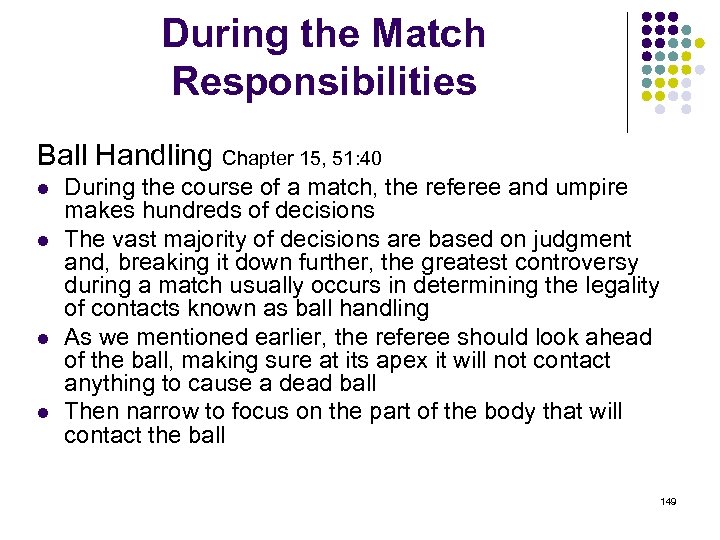 During the Match Responsibilities

Ball Handling Chapter 15, 51:40

- During the course of a match, the referee and umpire makes hundreds of decisions
- The vast majority of decisions are based on judgment and, breaking it down further, the greatest controversy during a match usually occurs in determining the legality of contacts known as ball handling
- As we mentioned earlier, the referee should look ahead of the ball, making sure at its apex it will not contact anything to cause a dead ball
- Then narrow to focus on the part of the body that will contact the ball

149